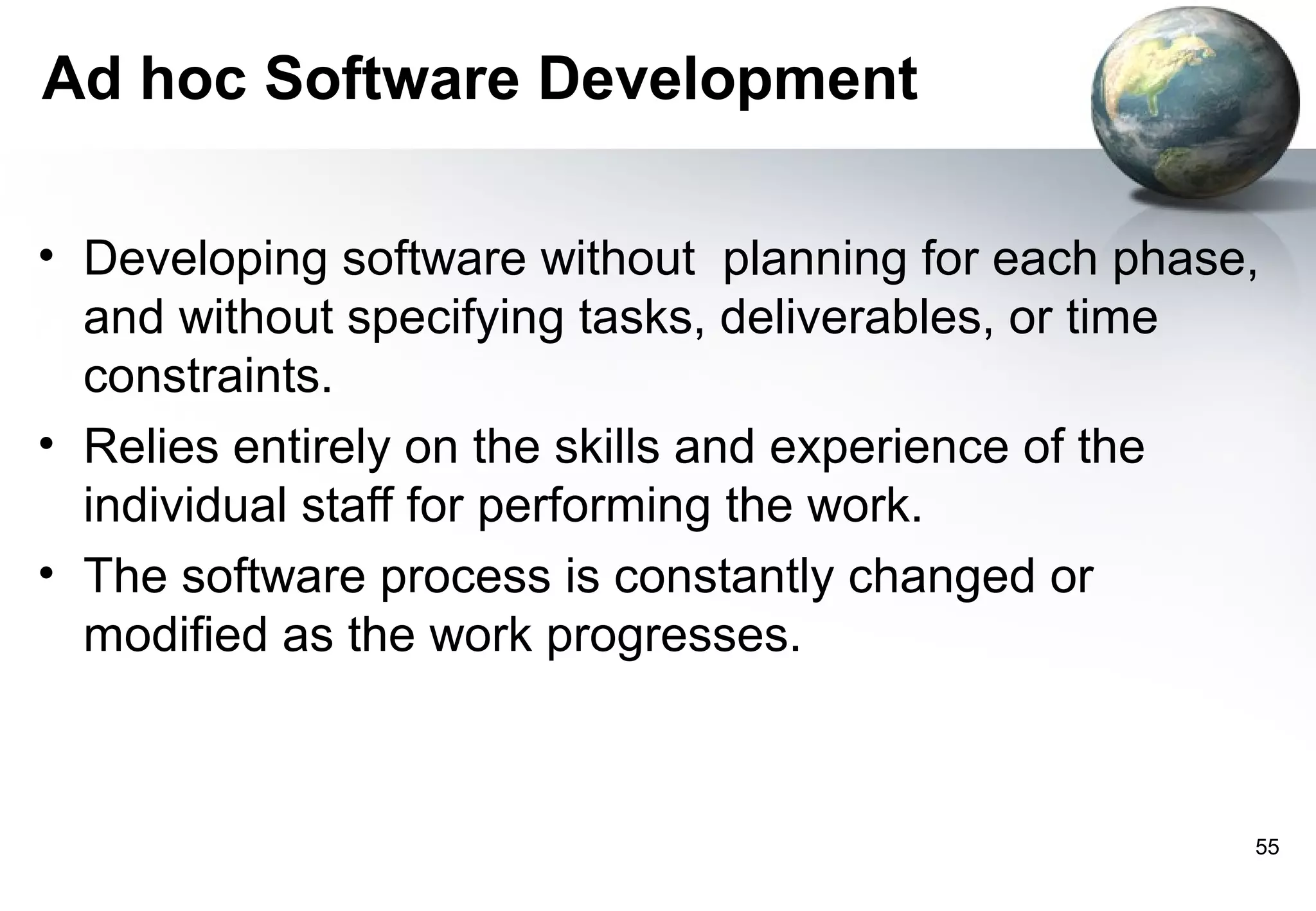 Ad hoc Software Development

• Developing software without  planning for each phase, and without specifying tasks, deliverables, or time constraints.
• Relies entirely on the skills and experience of the individual staff for performing the work.
• The software process is constantly changed or modified as the work progresses.

55